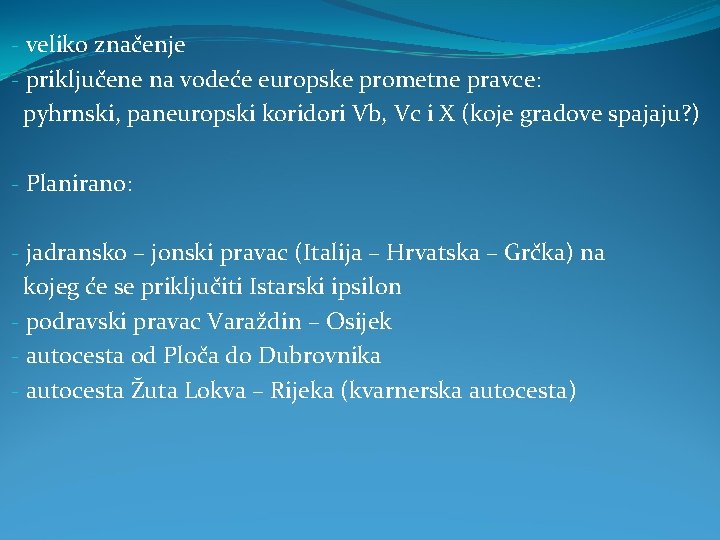 - veliko značenje
- priključene na vodeće europske prometne pravce: pyhrnski, paneuropski koridori Vb, Vc i X (koje gradove spajaju?)

- Planirano:

- jadransko – jonski pravac (Italija – Hrvatska – Grčka) na kojeg će se priključiti Istarski ipsilon
- podravski pravac Varaždin – Osijek
- autocesta od Ploča do Dubrovnika
- autocesta Žuta Lokva – Rijeka (kvarnerska autocesta)